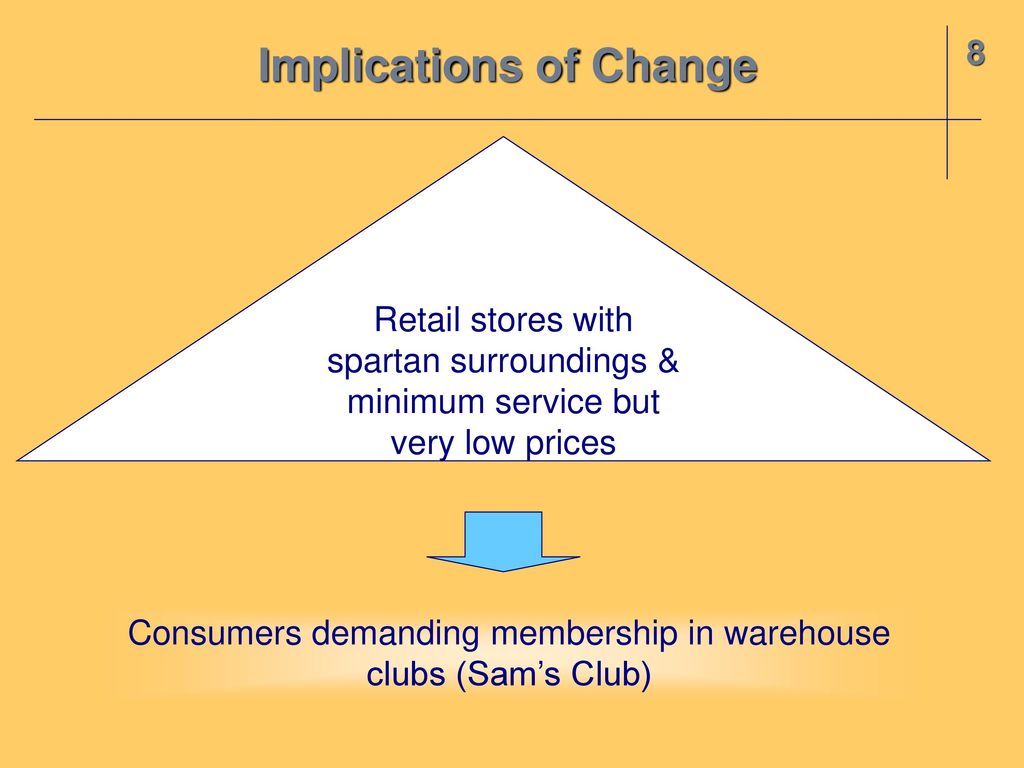 Implications of Change

8

Retail stores with spartan surroundings & minimum service but very low prices

Consumers demanding membership in warehouse clubs (Sam’s Club)